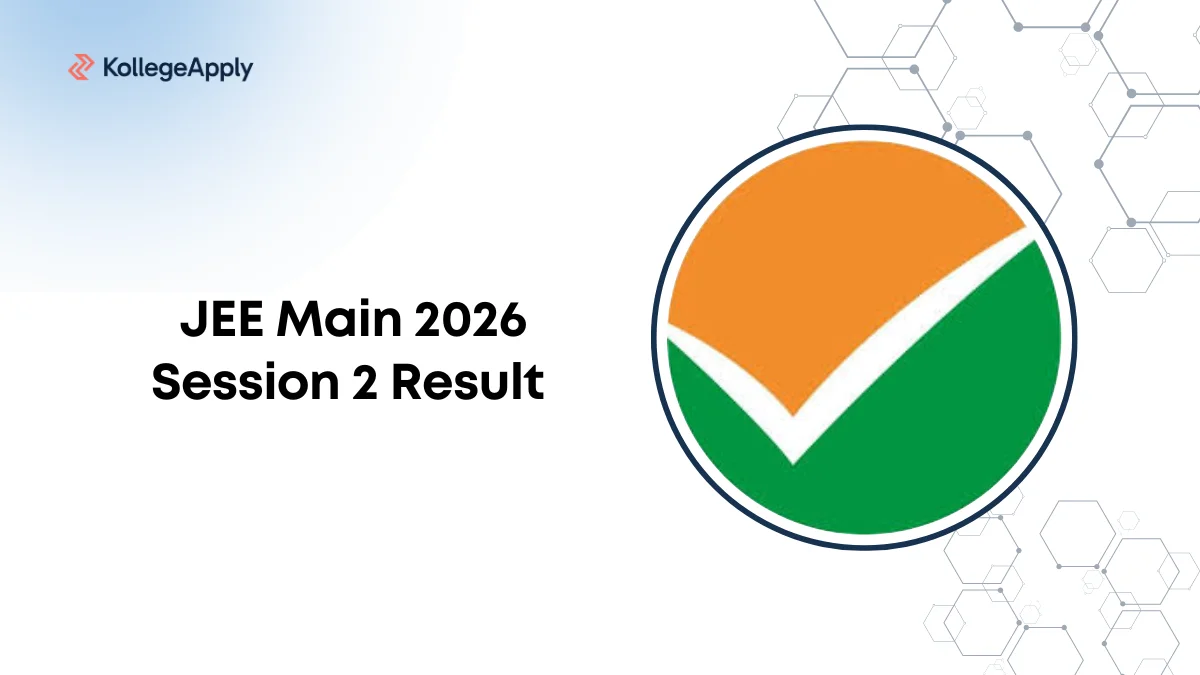 KollegeApply

JEE Main 2026
Session 2 Result